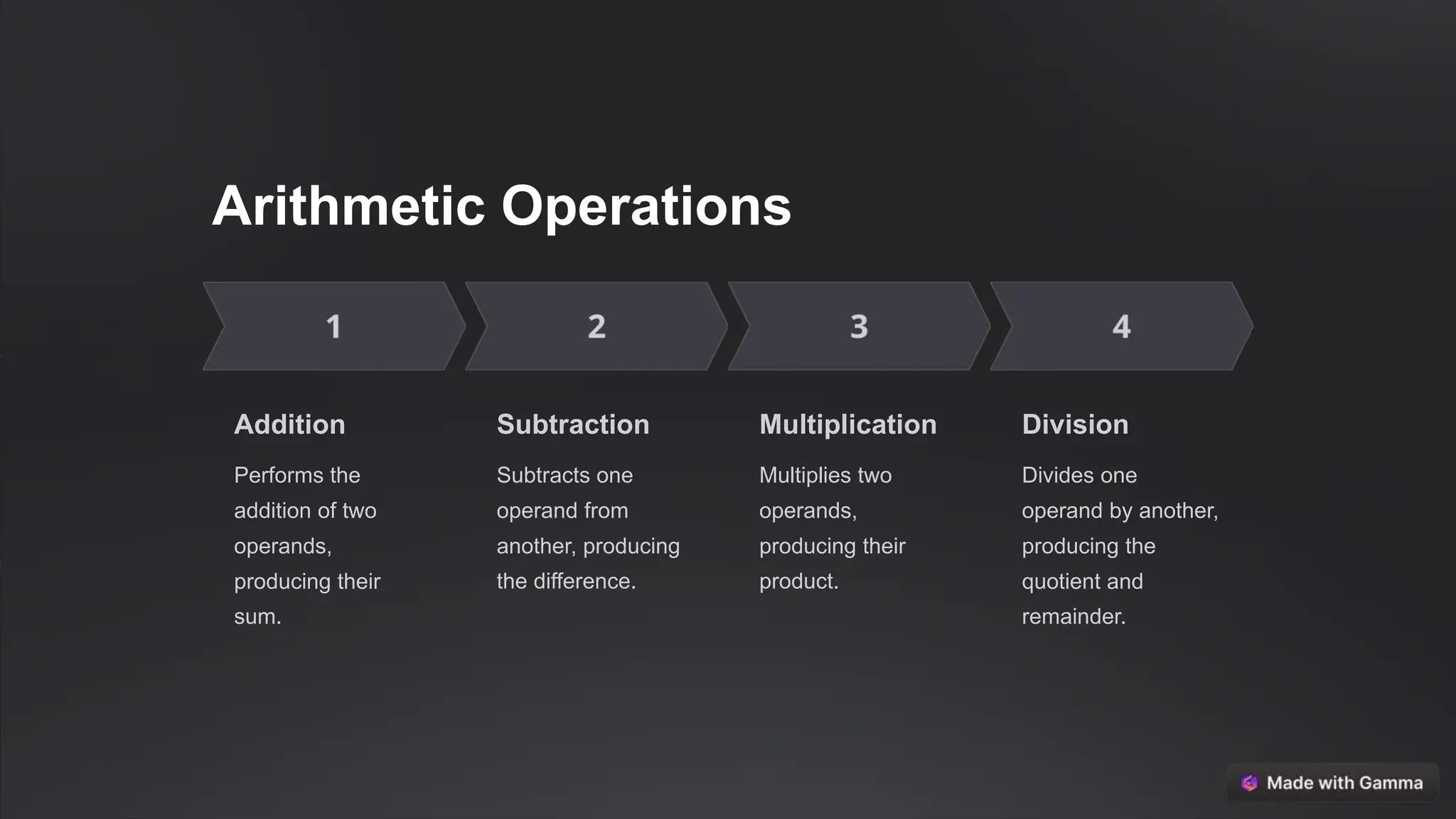 Arithmetic Operations

1

Addition

Performs the addition of two operands, producing their sum.

2

Subtraction

Subtracts one operand from another, producing the difference.

3

Multiplication

Multiplies two operands, producing their product.

4

Division

Divides one operand by another, producing the quotient and remainder.

Made with Gamma